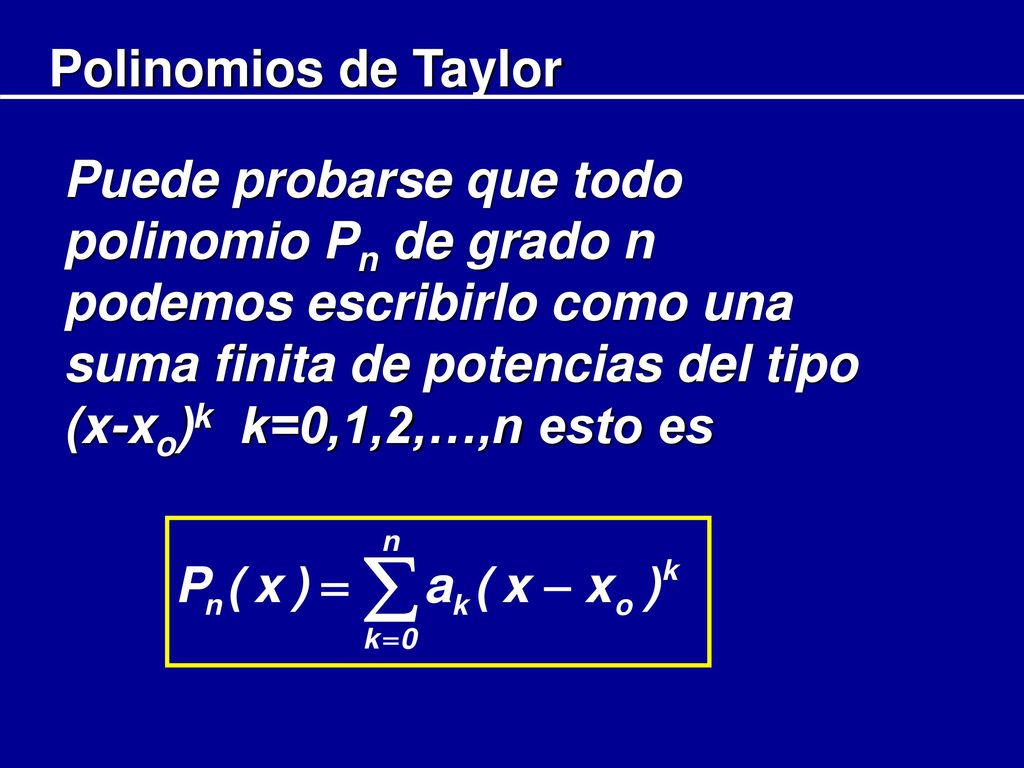 Polinomios de Taylor

Puede probarse que todo polinomio $P_n$ de grado n podemos escribirlo como una suma finita de potencias del tipo $(x-x_o)^k$ k=0,1,2,…,n esto es

$P_n(x) = \sum_{k=0}^{n} a_k (x - x_o)^k$